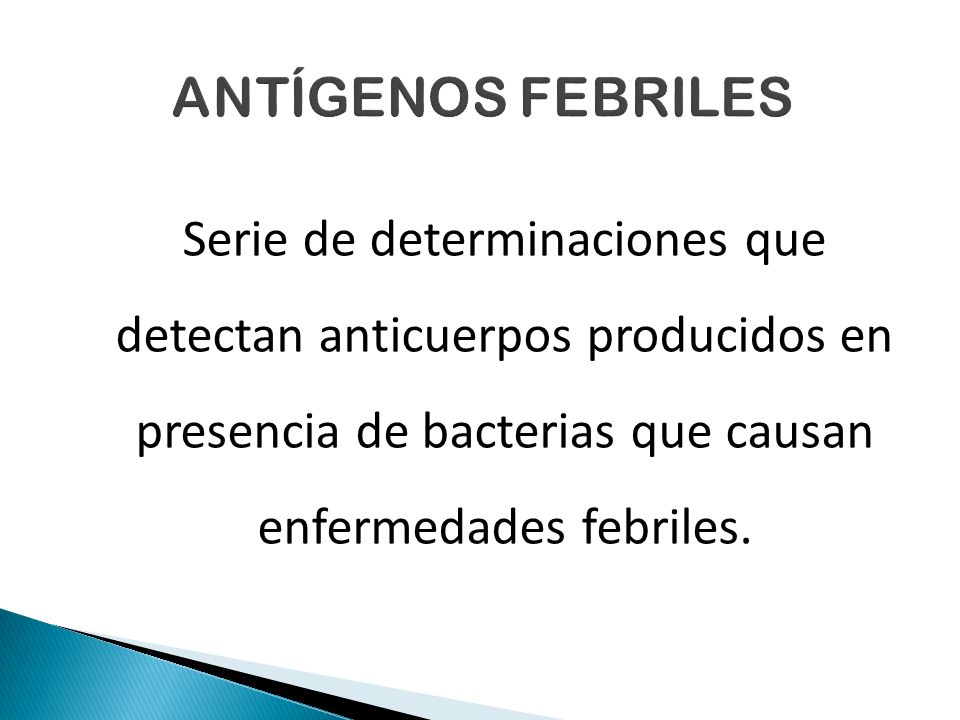 ANTÍGENOS FEBRILES

Serie de determinaciones que detectan anticuerpos producidos en presencia de bacterias que causan enfermedades febriles.